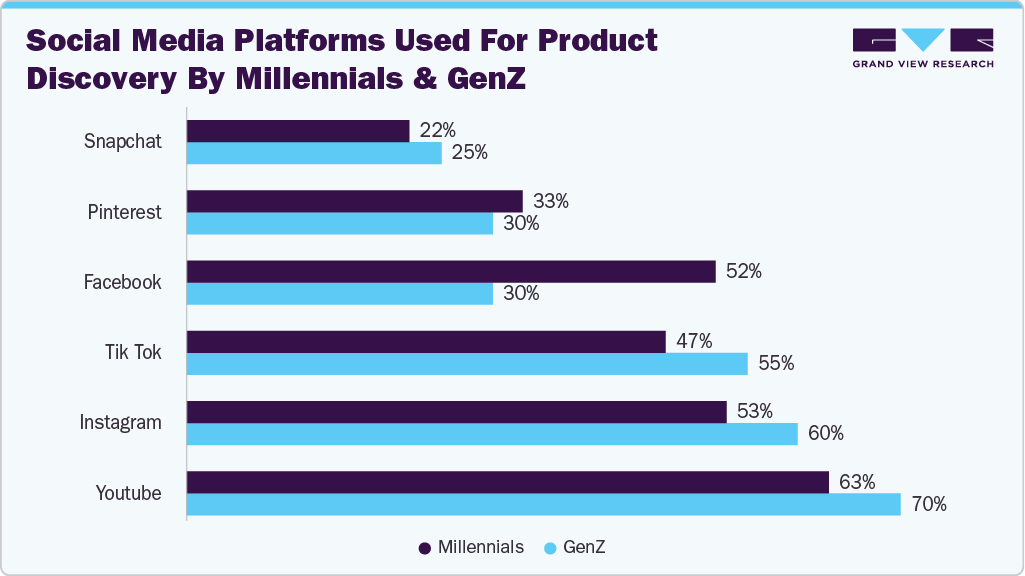 Social Media Platforms Used For Product Discovery By Millennials & GenZ

GRAND VIEW RESEARCH

Snapchat 22% 25%

Pinterest 33% 30%

Facebook 52% 30%

Tik Tok 47% 55%

Instagram 53% 60%

Youtube 63% 70%

Millennials GenZ